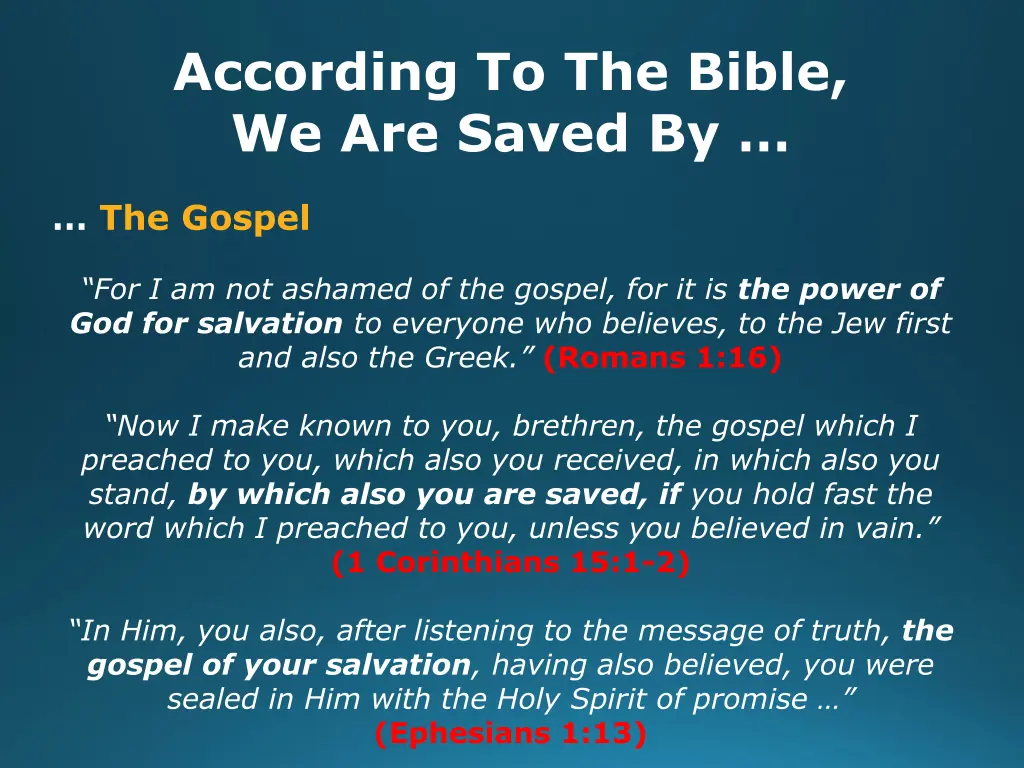 According To The Bible, We Are Saved By …

… The Gospel

“For I am not ashamed of the gospel, for it is the power of God for salvation to everyone who believes, to the Jew first and also the Greek.” (Romans 1:16)

“Now I make known to you, brethren, the gospel which I preached to you, which also you received, in which also you stand, by which also you are saved, if you hold fast the word which I preached to you, unless you believed in vain.” (1 Corinthians 15:1-2)

“In Him, you also, after listening to the message of truth, the gospel of your salvation, having also believed, you were sealed in Him with the Holy Spirit of promise …” (Ephesians 1:13)